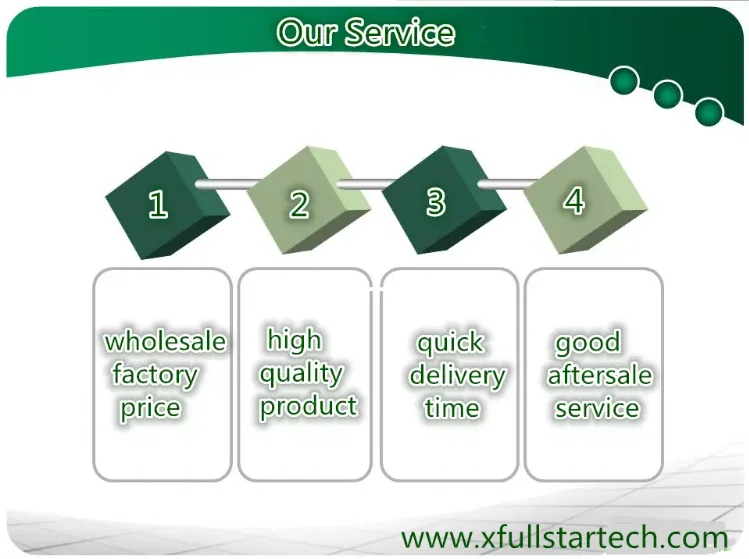 Our Service

1

2

3

4

wholesale factory price

high quality product

quick delivery time

good aftersale service

www.xfullstartech.com